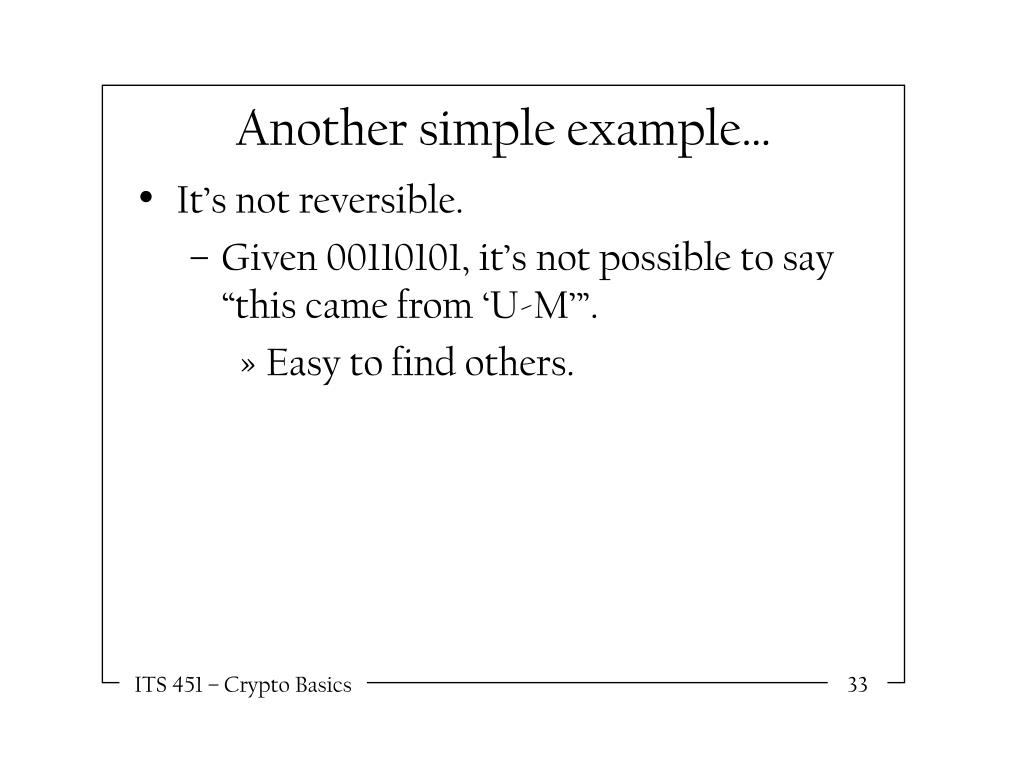 Another simple example…

• It’s not reversible.
– Given 00110101, it’s not possible to say “this came from ‘U-M’”.
» Easy to find others.

ITS 451 – Crypto Basics

33